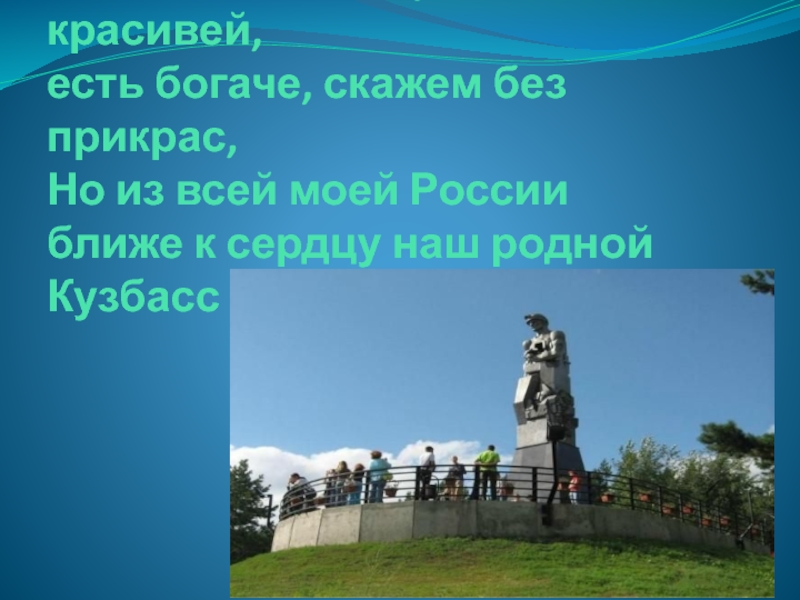 красивей,
есть богаче, скажем без прикрас,
Но из всей моей России ближе к сердцу наш родной Кузбасс